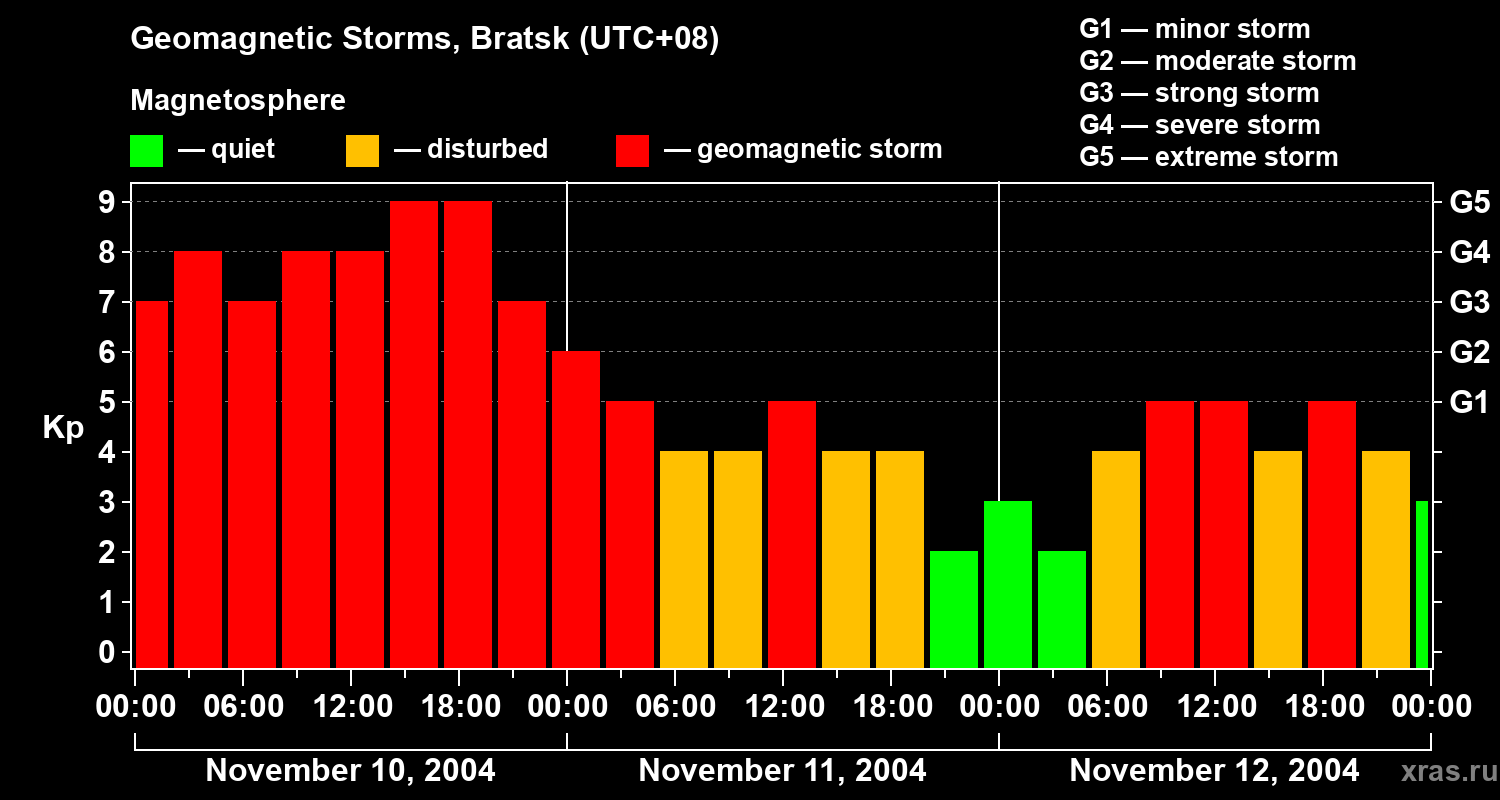 Geomagnetic Storms, Bratsk (UTC+08)

Magnetosphere

— quiet — disturbed — geomagnetic storm

G1 — minor storm
G2 — moderate storm
G3 — strong storm
G4 — severe storm
G5 — extreme storm

Kp

9
8
7
6
5
4
3
2
1
0

G5
G4
G3
G2
G1

00:00 06:00 12:00 18:00 00:00 06:00 12:00 18:00 00:00 06:00 12:00 18:00 00:00

November 10, 2004
November 11, 2004
November 12, 2004

xras.ru